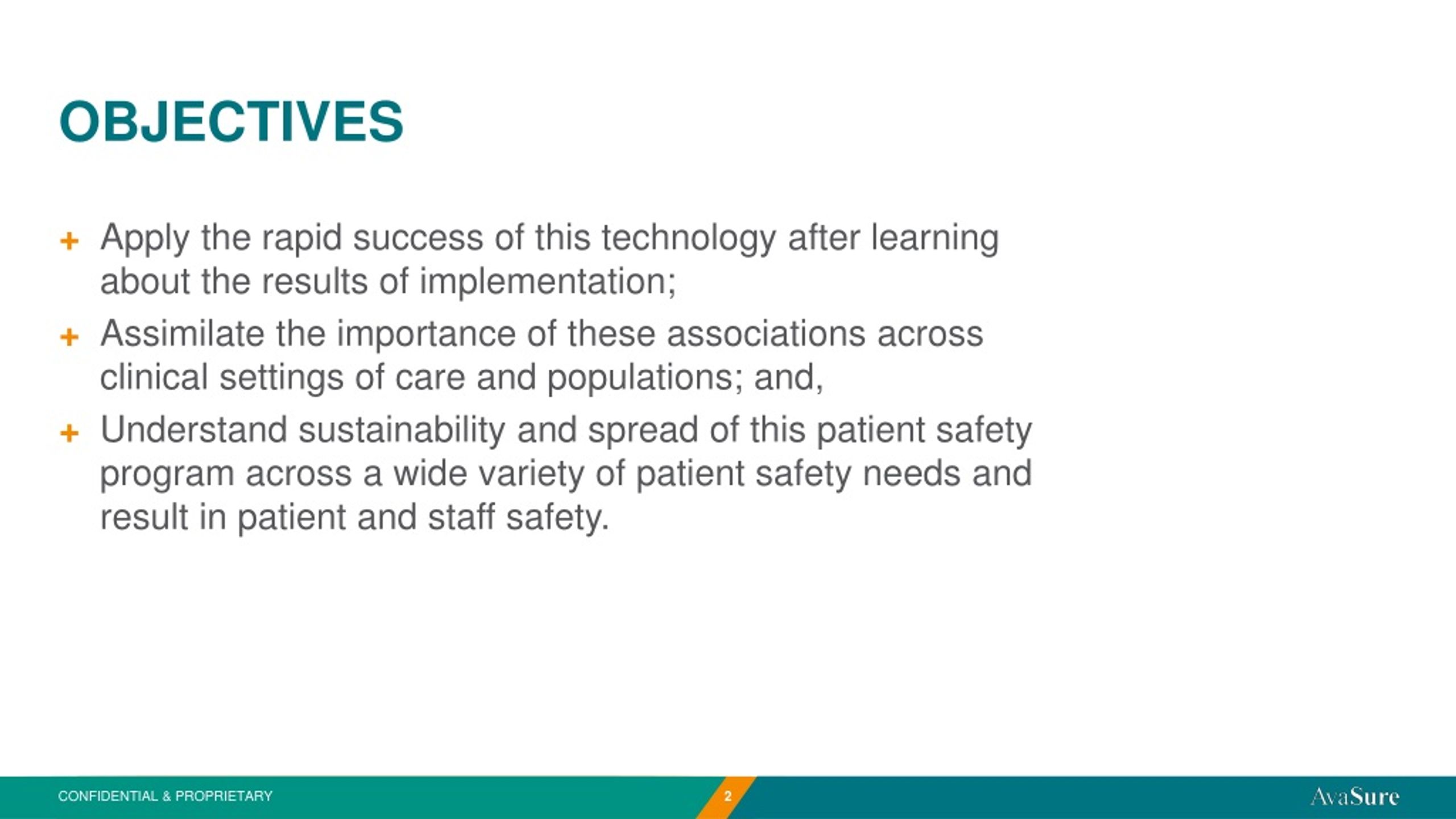 OBJECTIVES

+ Apply the rapid success of this technology after learning about the results of implementation;

+ Assimilate the importance of these associations across clinical settings of care and populations; and,

+ Understand sustainability and spread of this patient safety program across a wide variety of patient safety needs and result in patient and staff safety.

CONFIDENTIAL & PROPRIETARY

2

AvaSure